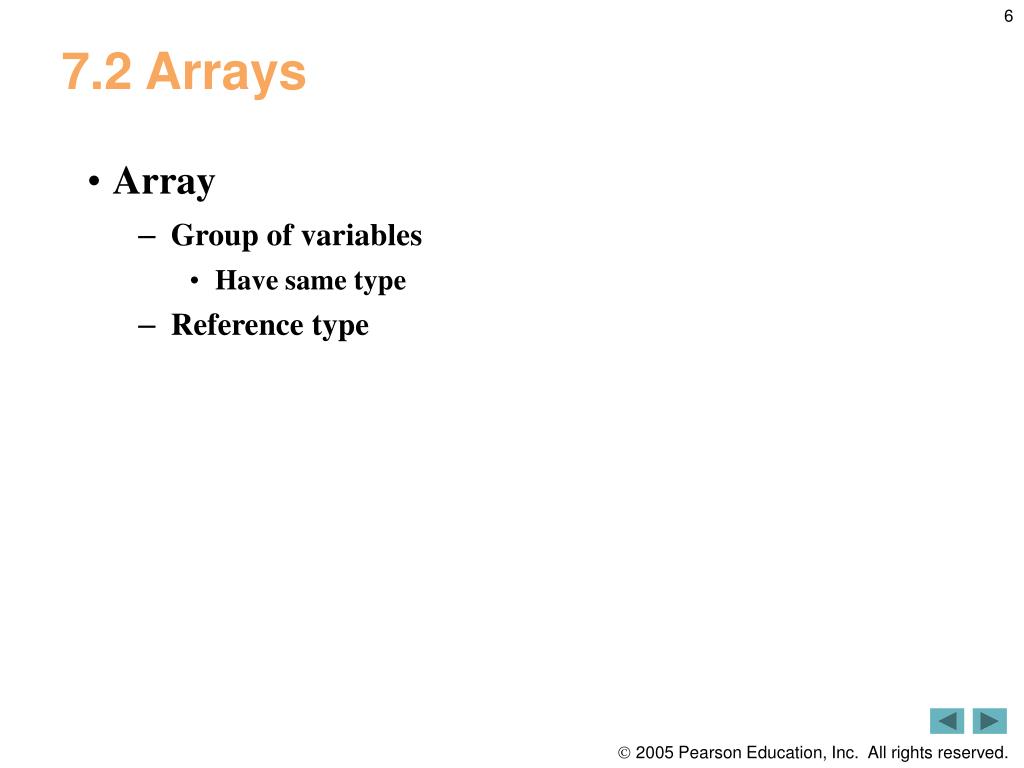 6

7.2 Arrays

• Array
– Group of variables
• Have same type
– Reference type

© 2005 Pearson Education, Inc. All rights reserved.